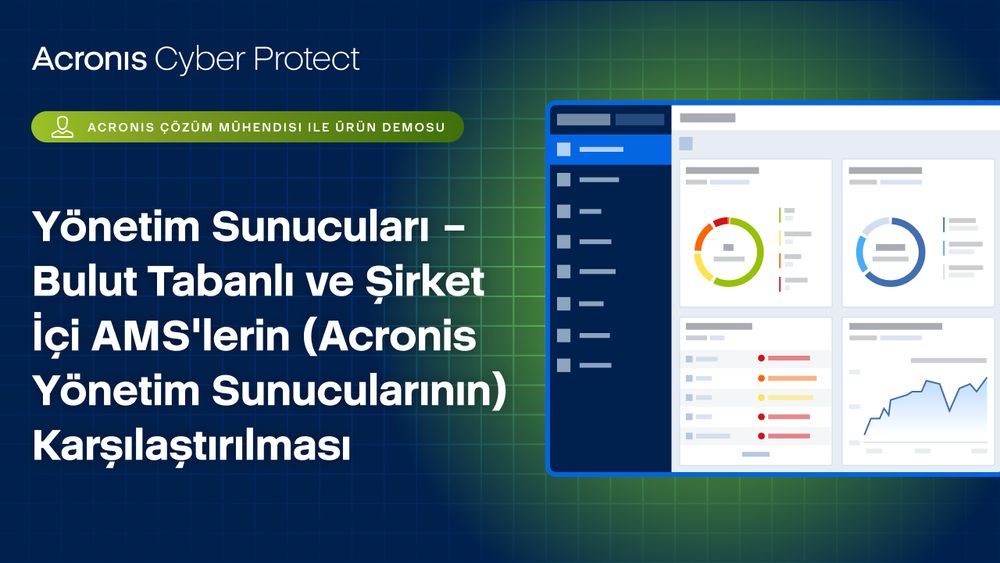 Acronis Cyber Protect

ACRONIS ÇÖZÜM MÜHENDISI ILE ÜRÜN DEMOSU

Yönetim Sunucuları – Bulut Tabanlı ve Şirket İçi AMS'lerin (Acronis Yönetim Sunucularının) Karşılaştırılması